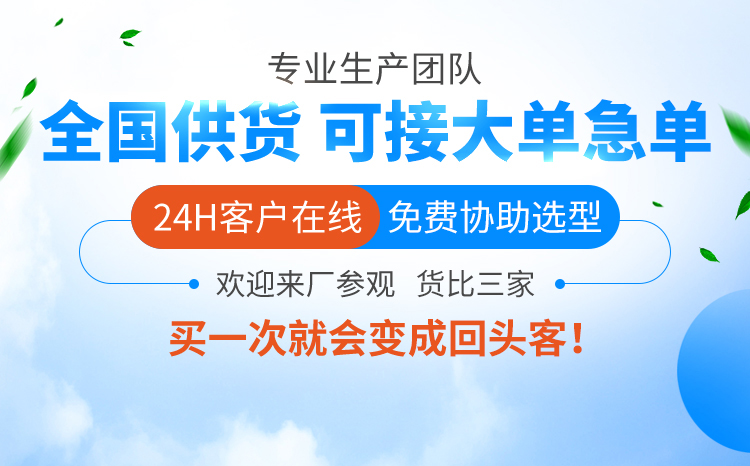 专业生产团队

全国供货 可接大单急单

24H客户在线 免费协助选型

欢迎来厂参观 货比三家

买一次就会变成回头客！